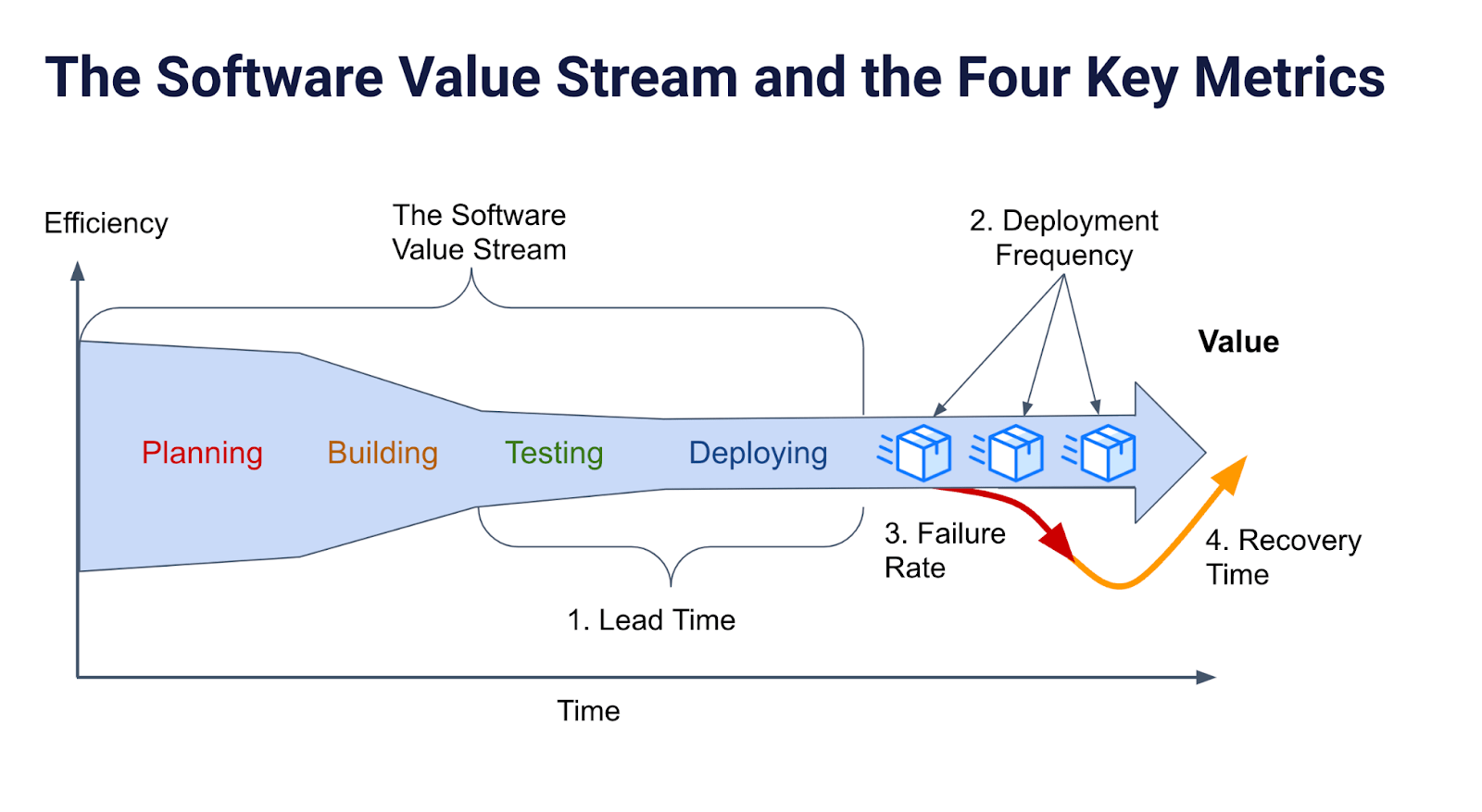 The Software Value Stream and the Four Key Metrics

Efficiency

The Software Value Stream

2. Deployment Frequency

Value

Planning

Building

Testing

Deploying

3. Failure Rate

4. Recovery Time

1. Lead Time

Time